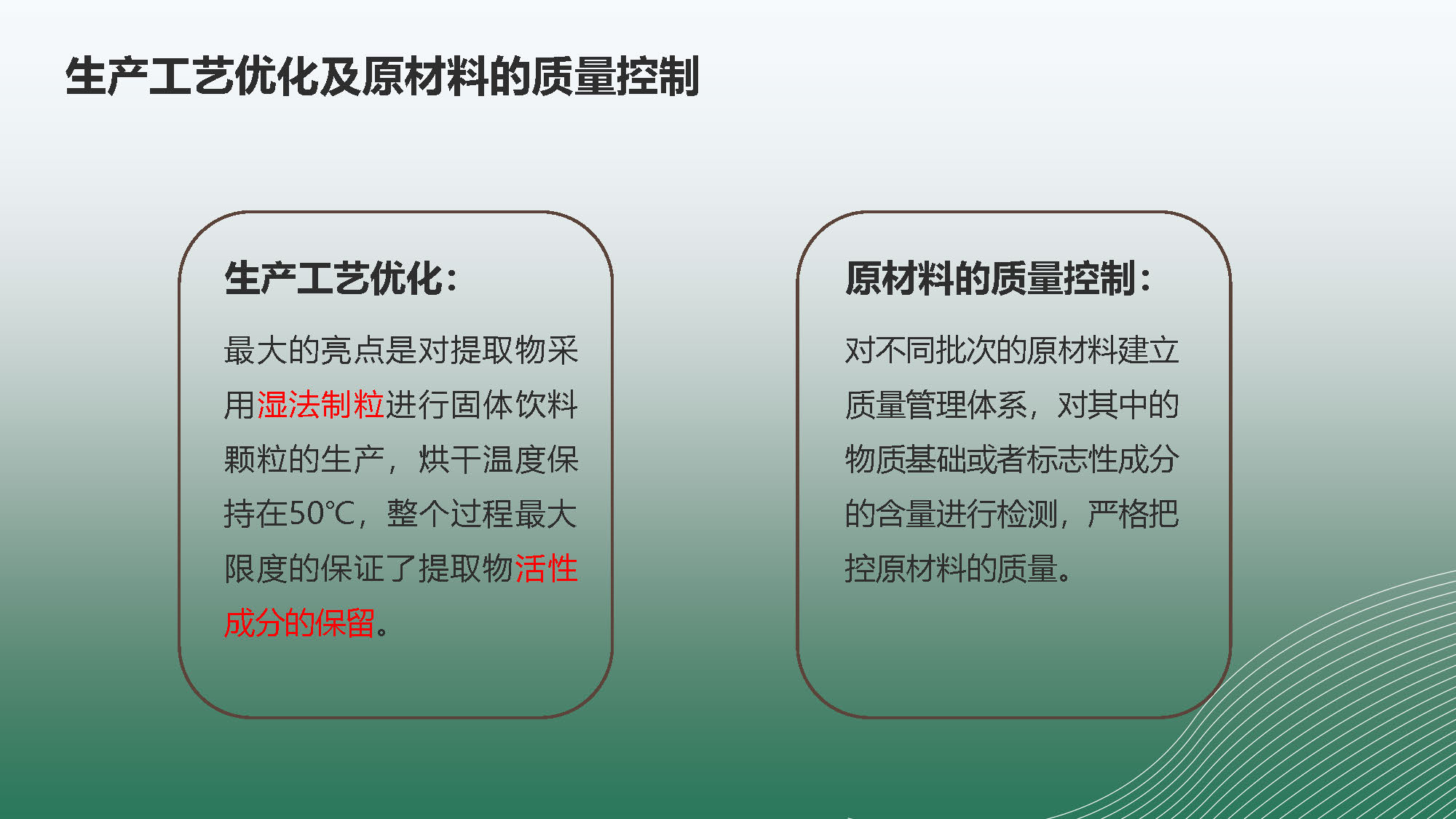 生产工艺优化及原材料的质量控制

生产工艺优化：

最大的亮点是对提取物采用湿法制粒进行固体饮料颗粒的生产，烘干温度保持在50℃，整个过程最大限度的保证了提取物活性成分的保留。

原材料的质量控制：

对不同批次的原材料建立质量管理体系，对其中的物质基础或者标志性成分的含量进行检测，严格把控原材料的质量。